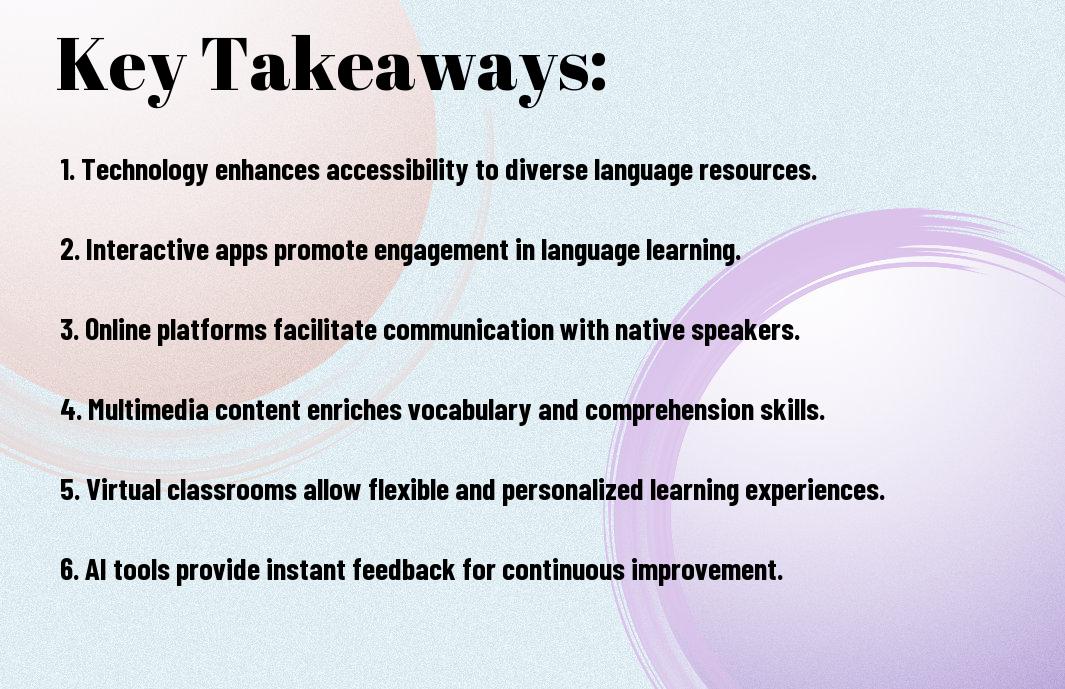 Key Takeaways:

1. Technology enhances accessibility to diverse language resources.

2. Interactive apps promote engagement in language learning.

3. Online platforms facilitate communication with native speakers.

4. Multimedia content enriches vocabulary and comprehension skills.

5. Virtual classrooms allow flexible and personalized learning experiences.

6. AI tools provide instant feedback for continuous improvement.